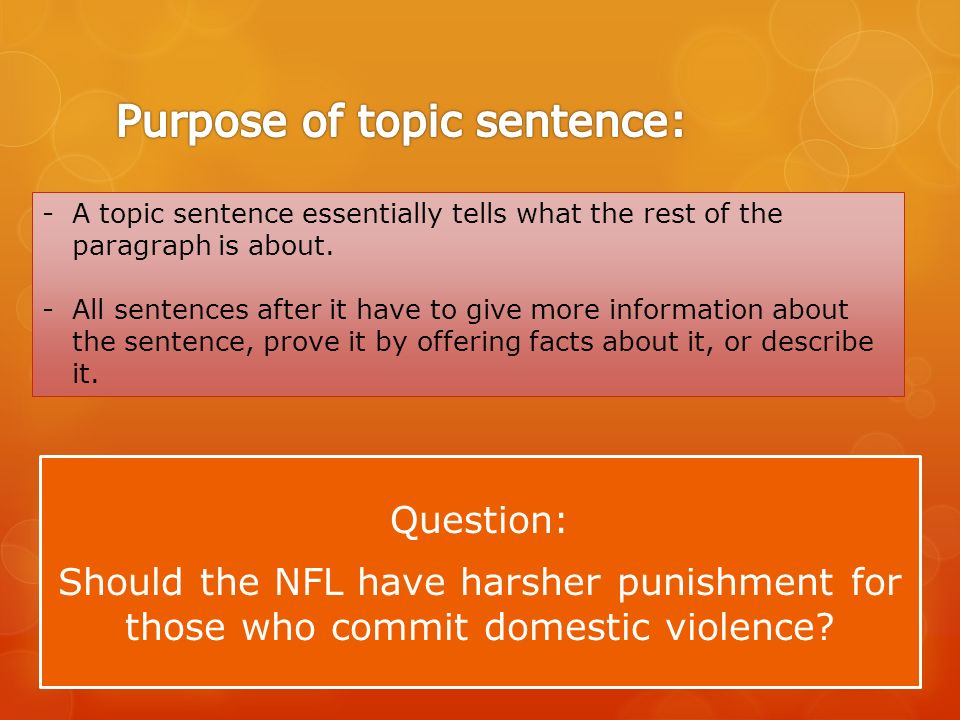 Purpose of topic sentence:

- A topic sentence essentially tells what the rest of the paragraph is about.

- All sentences after it have to give more information about the sentence, prove it by offering facts about it, or describe it.

Question:

Should the NFL have harsher punishment for those who commit domestic violence?